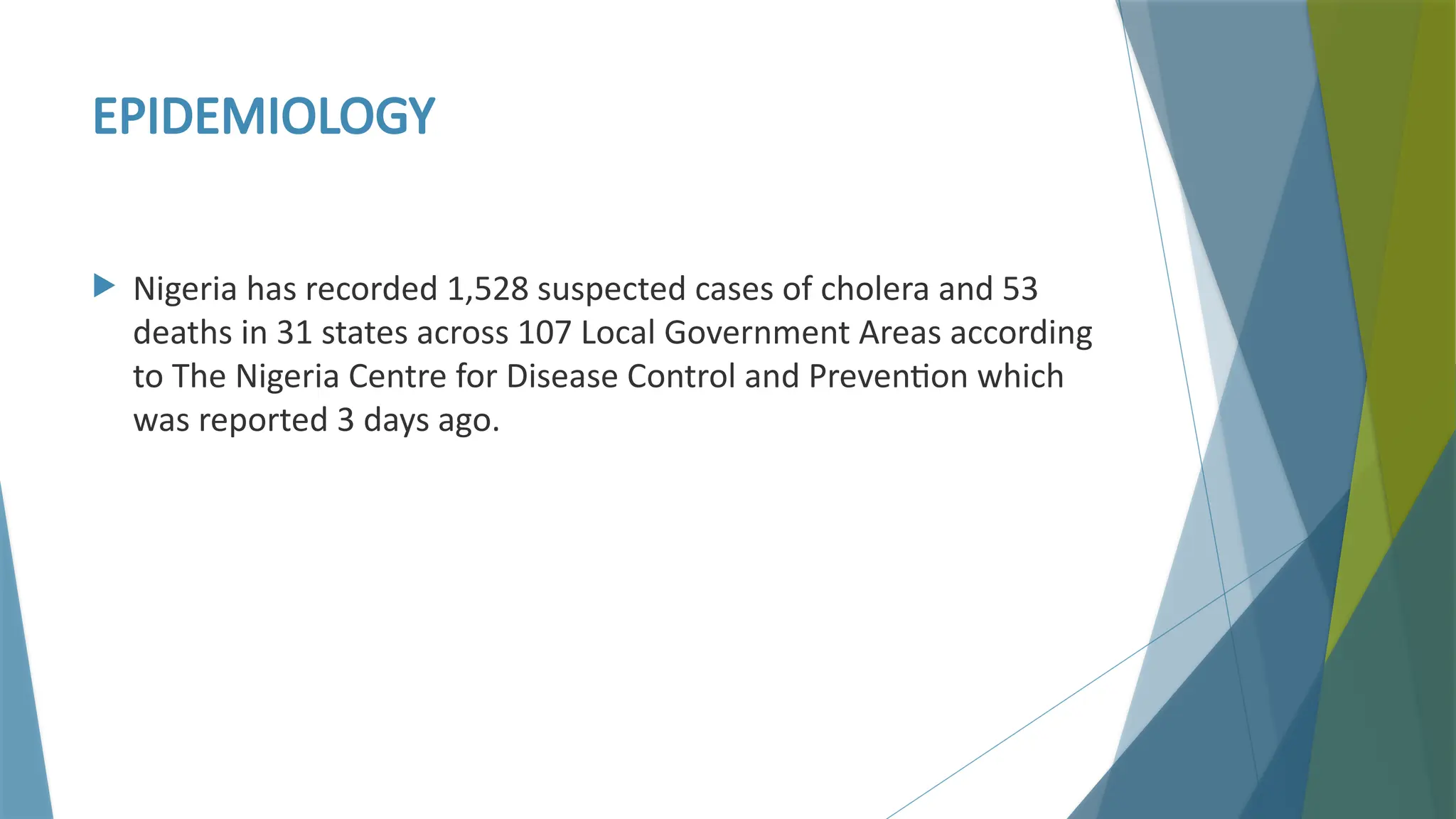 EPIDEMIOLOGY

Nigeria has recorded 1,528 suspected cases of cholera and 53 deaths in 31 states across 107 Local Government Areas according to The Nigeria Centre for Disease Control and Prevention which was reported 3 days ago.